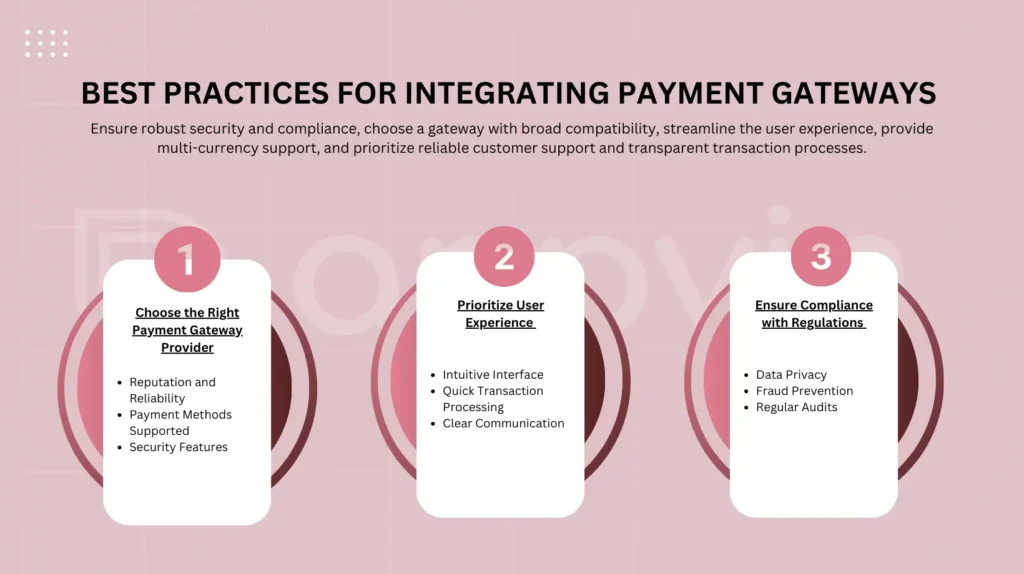 BEST PRACTICES FOR INTEGRATING PAYMENT GATEWAYS

Ensure robust security and compliance, choose a gateway with broad compatibility, streamline the user experience, provide multi-currency support, and prioritize reliable customer support and transparent transaction processes.

1

Choose the Right Payment Gateway Provider

- Reputation and Reliability
- Payment Methods Supported
- Security Features

2

Prioritize User Experience

- Intuitive Interface
- Quick Transaction Processing
- Clear Communication

3

Ensure Compliance with Regulations

- Data Privacy
- Fraud Prevention
- Regular Audits